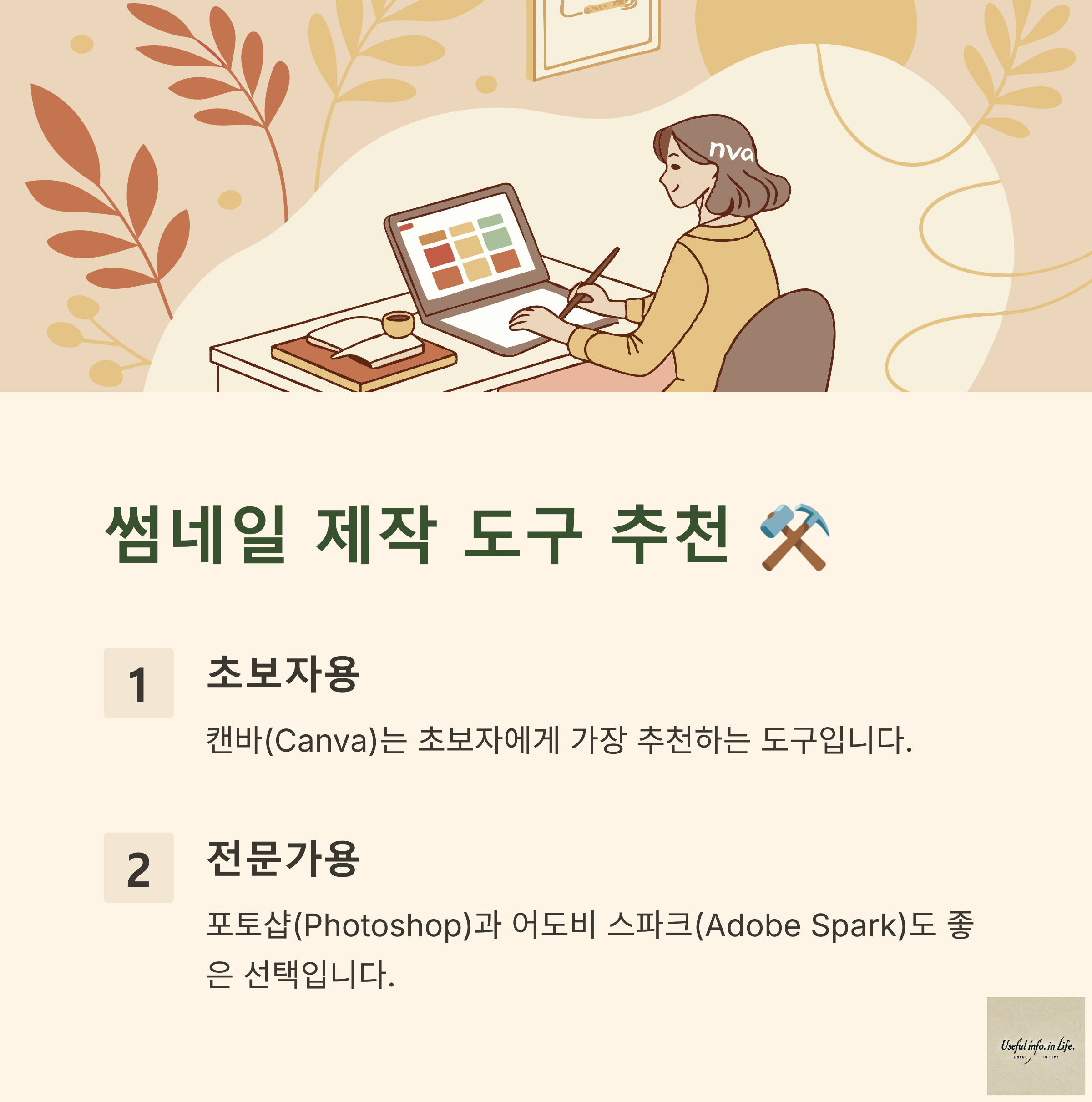 nva

썸네일 제작 도구 추천 ⚒️

1

초보자용

캔바(Canva)는 초보자에게 가장 추천하는 도구입니다.

2

전문가용

포토샵(Photoshop)과 어도비 스파크(Adobe Spark)도 좋은 선택입니다.

Useful info. in Life.
USEFUL IN LIFE